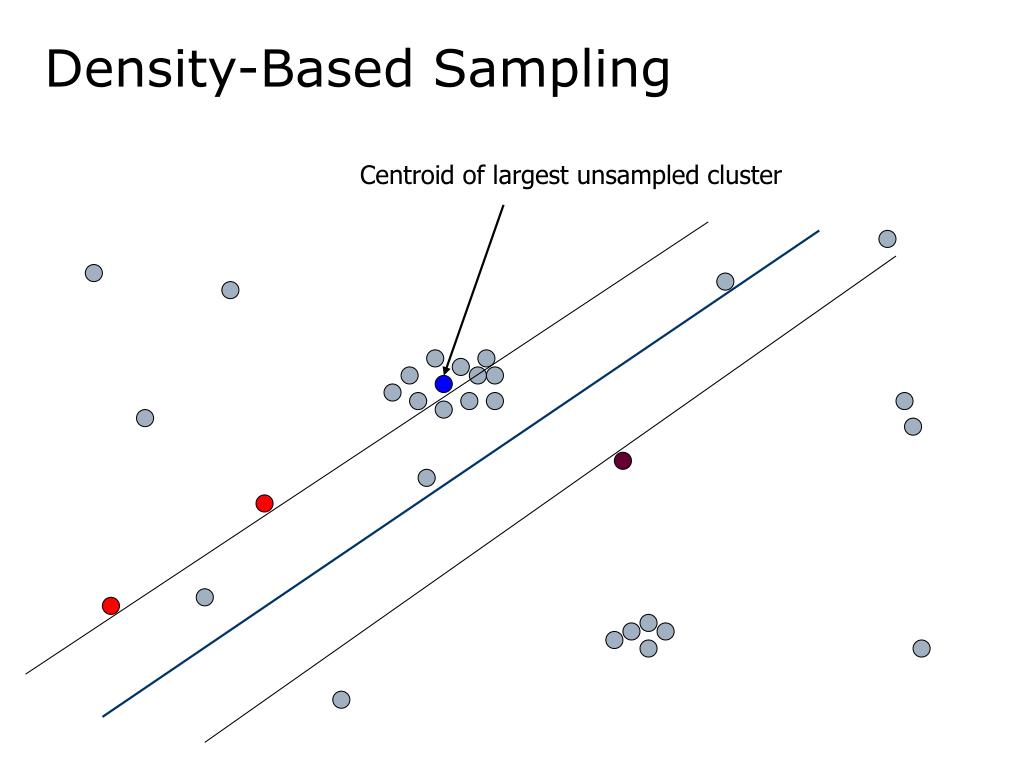 Density-Based Sampling

Centroid of largest unsampled cluster